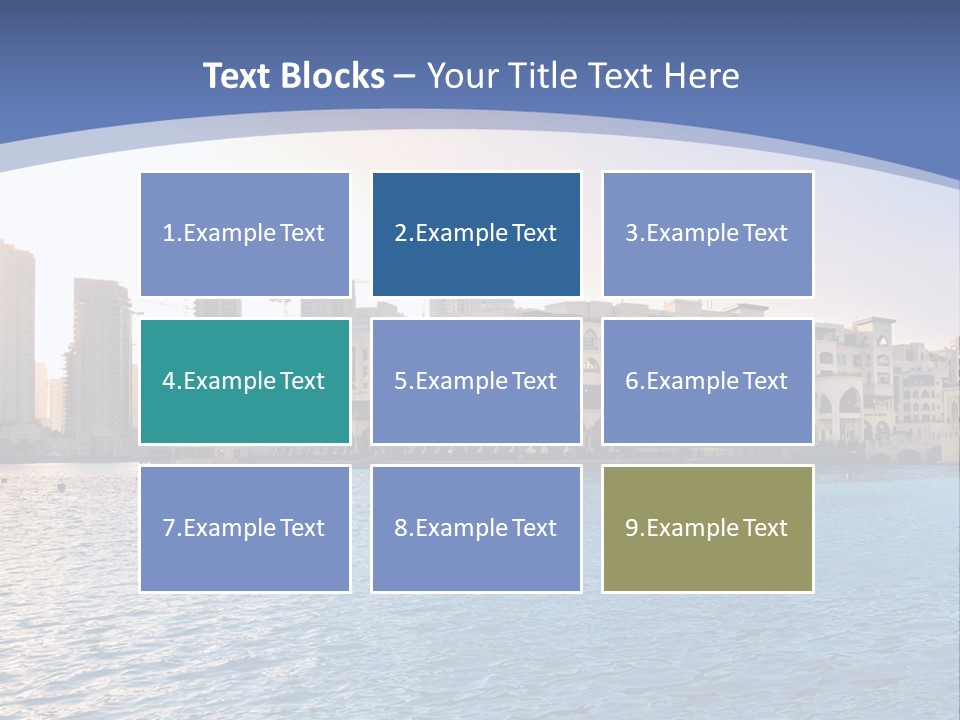 Text Blocks – Your Title Text Here

1.Example Text

2.Example Text

3.Example Text

4.Example Text

5.Example Text

6.Example Text

7.Example Text

8.Example Text

9.Example Text